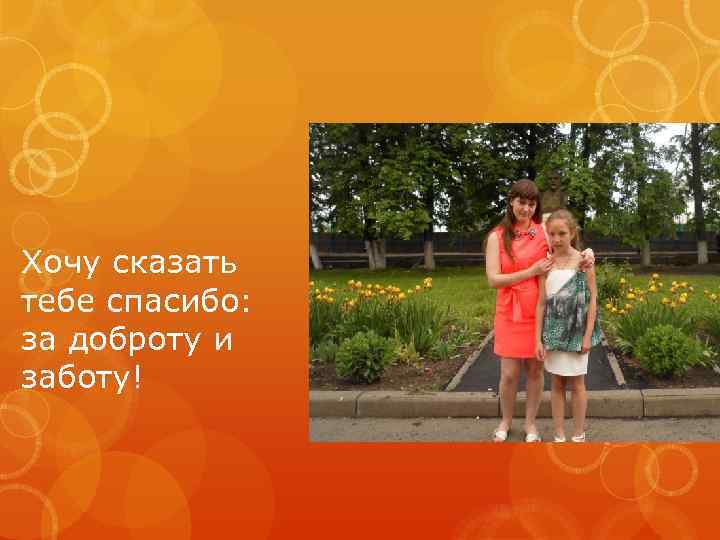 Хочу сказать тебе спасибо: за доброту и заботу!